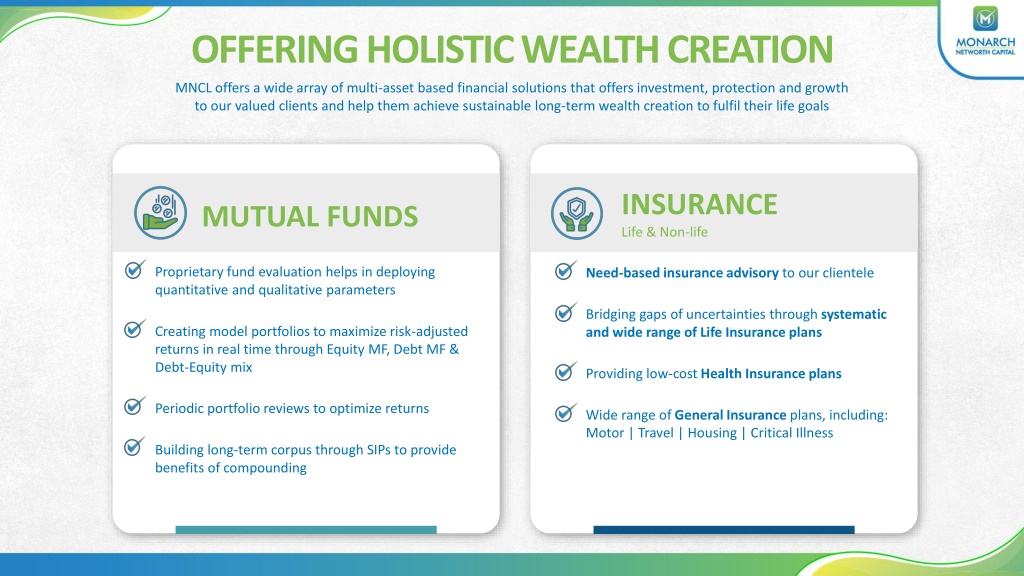 MONARCH
NETWORTH CAPITAL

OFFERING HOLISTIC WEALTH CREATION

MNCL offers a wide array of multi-asset based financial solutions that offers investment, protection and growth to our valued clients and help them achieve sustainable long-term wealth creation to fulfil their life goals

MUTUAL FUNDS

Proprietary fund evaluation helps in deploying quantitative and qualitative parameters

Creating model portfolios to maximize risk-adjusted returns in real time through Equity MF, Debt MF & Debt-Equity mix

Periodic portfolio reviews to optimize returns

Building long-term corpus through SIPs to provide benefits of compounding

INSURANCE
Life & Non-life

Need-based insurance advisory to our clientele

Bridging gaps of uncertainties through systematic and wide range of Life Insurance plans

Providing low-cost Health Insurance plans

Wide range of General Insurance plans, including: Motor | Travel | Housing | Critical Illness